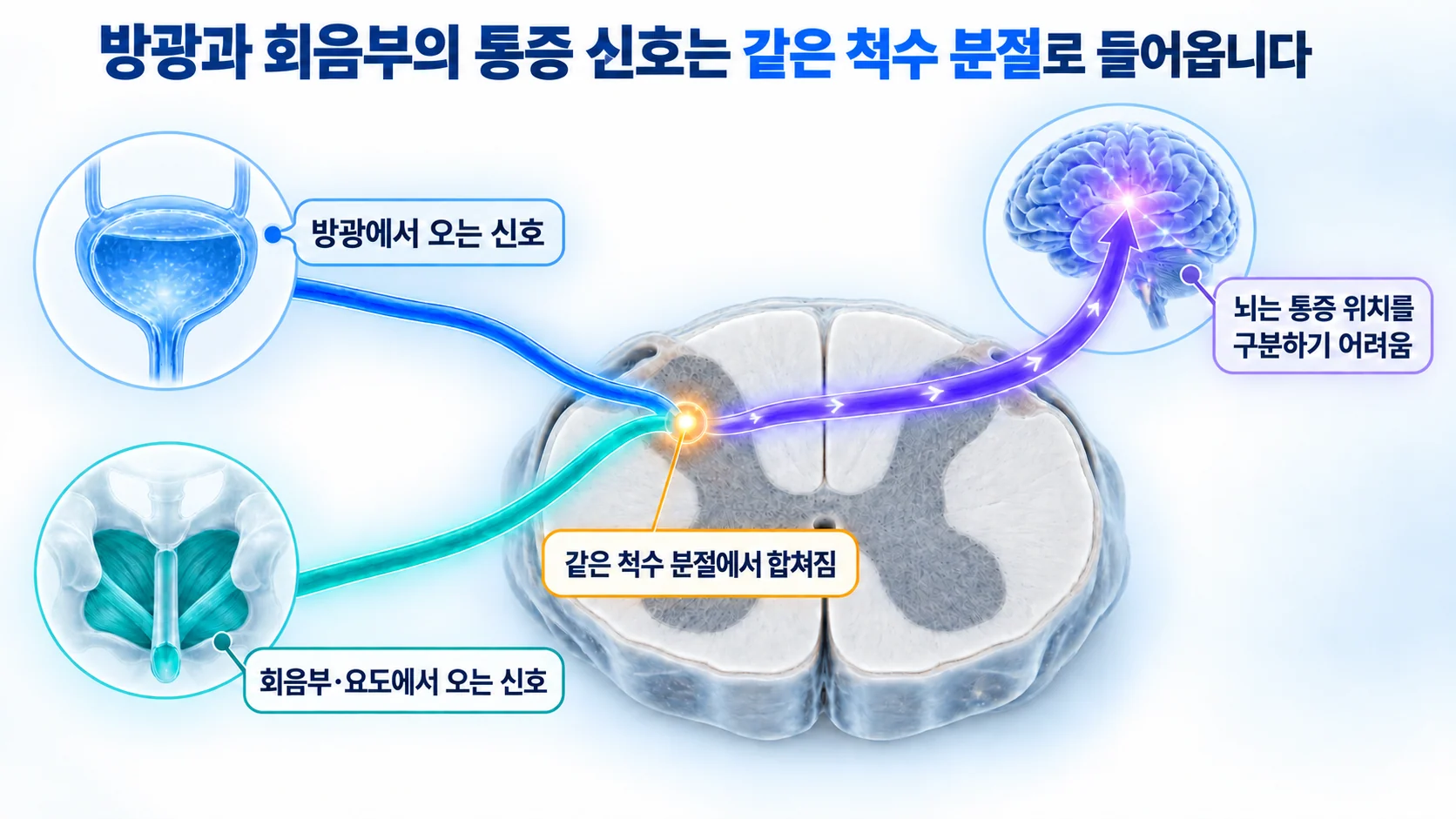 방광과 회음부의 통증 신호는 같은 척수 분절로 들어옵니다

방광에서 오는 신호

뇌는 통증 위치를 구분하기 어려움

같은 척수 분절에서 합쳐짐

회음부·요도에서 오는 신호